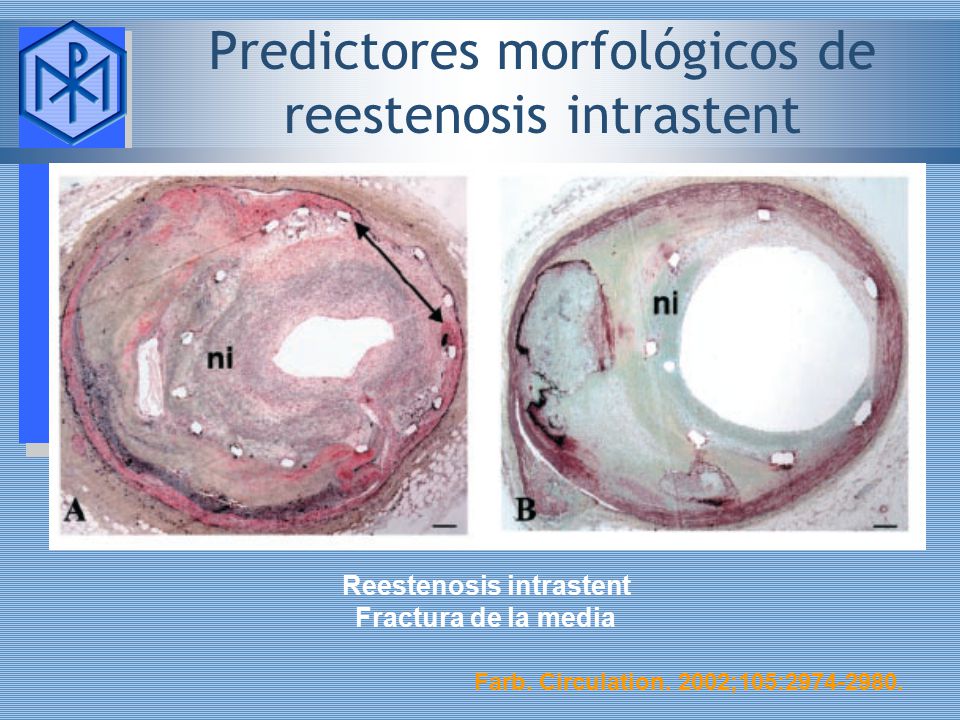 Predictores morfológicos de reestenosis intrastent

ni

A

ni

B

Reestenosis intrastent
Fractura de la media

Farb. Circulation. 2002;105:2974-2980.